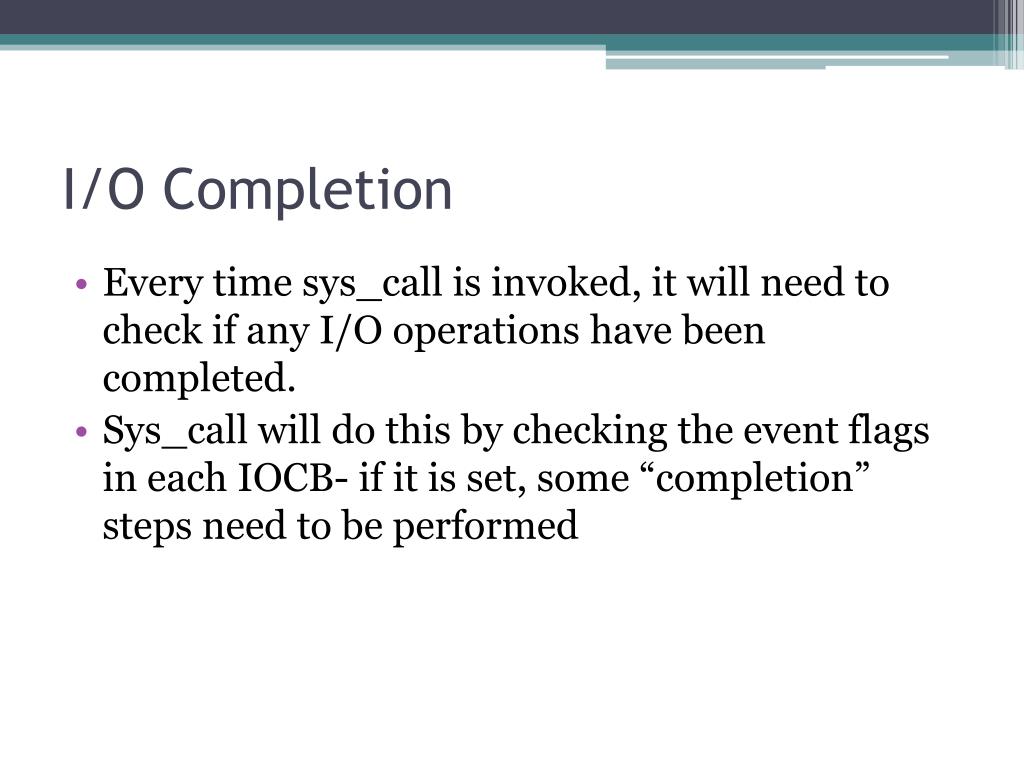 I/O Completion

• Every time sys_call is invoked, it will need to check if any I/O operations have been completed.
• Sys_call will do this by checking the event flags in each IOCB- if it is set, some “completion” steps need to be performed